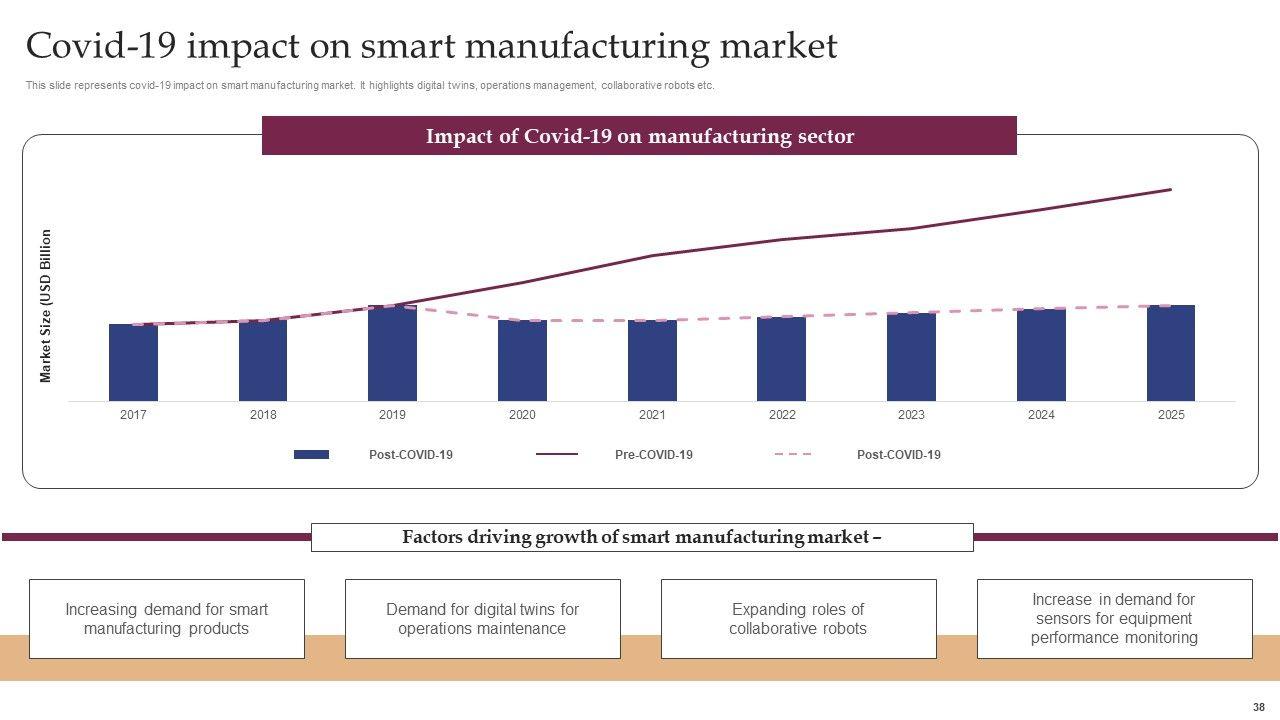 Covid-19 impact on smart manufacturing market

This slide represents covid-19 impact on smart manufacturing market. It highlights digital twins, operations management, collaborative robots etc.

Impact of Covid-19 on manufacturing sector

Market Size (USD Billion

2017 2018 2019 2020 2021 2022 2023 2024 2025

Post-COVID-19 Pre-COVID-19 Post-COVID-19

Factors driving growth of smart manufacturing market –

Increasing demand for smart manufacturing products

Demand for digital twins for operations maintenance

Expanding roles of collaborative robots

Increase in demand for sensors for equipment performance monitoring

38